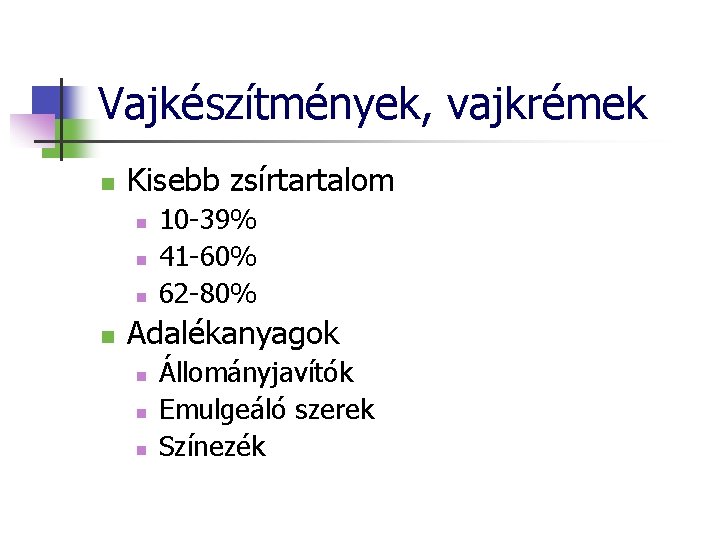 Vajkészítmények, vajkrémek

• Kisebb zsírtartalom
• 10-39%
• 41-60%
• 62-80%
• Adalékanyagok
• Állományjavítók
• Emulgeáló szerek
• Színezék